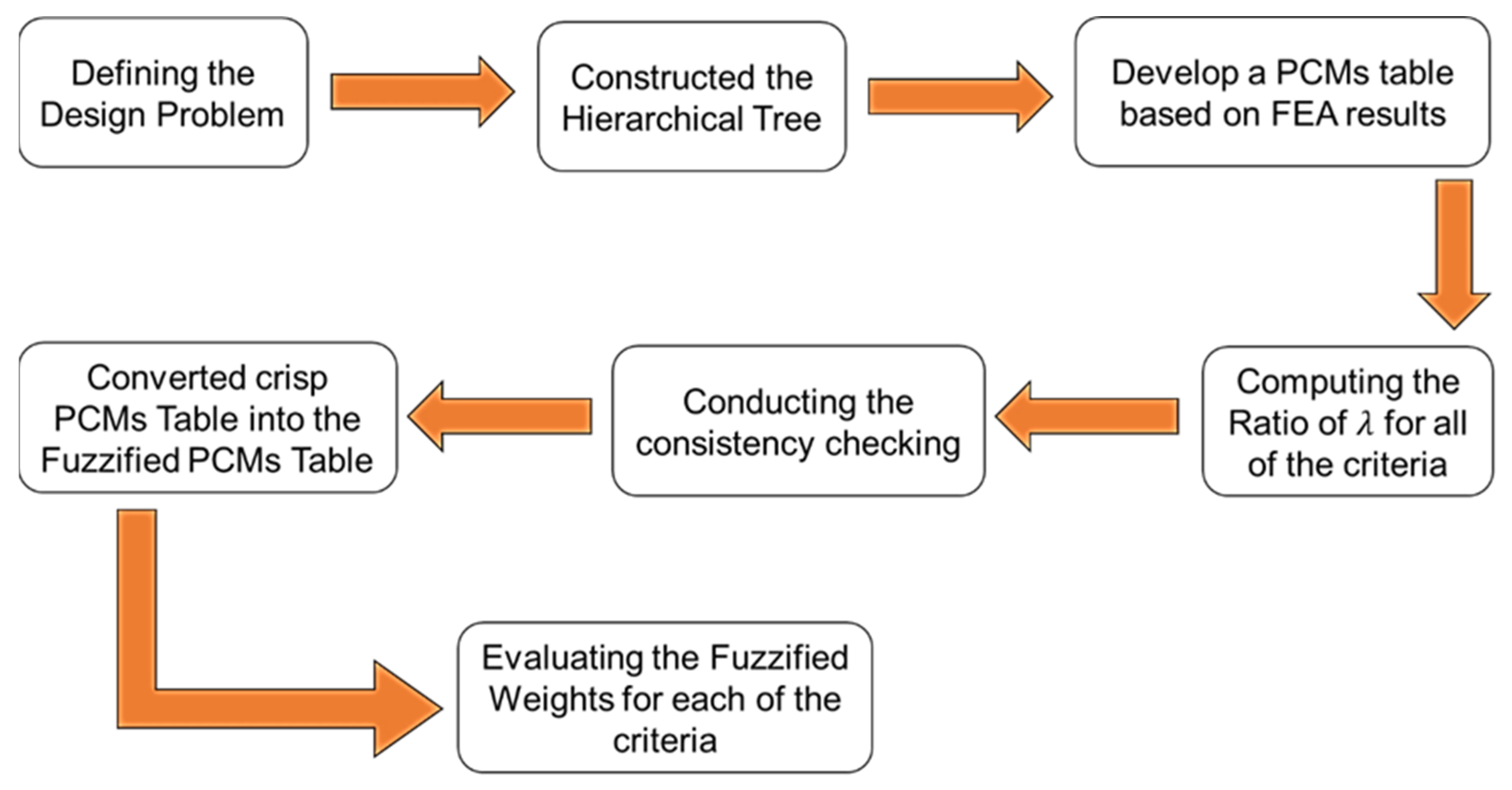 Defining the Design Problem

Constructed the Hierarchical Tree

Develop a PCMs table based on FEA results

Computing the Ratio of $\lambda$ for all of the criteria

Conducting the consistency checking

Converted crisp PCMs Table into the Fuzzified PCMs Table

Evaluating the Fuzzified Weights for each of the criteria